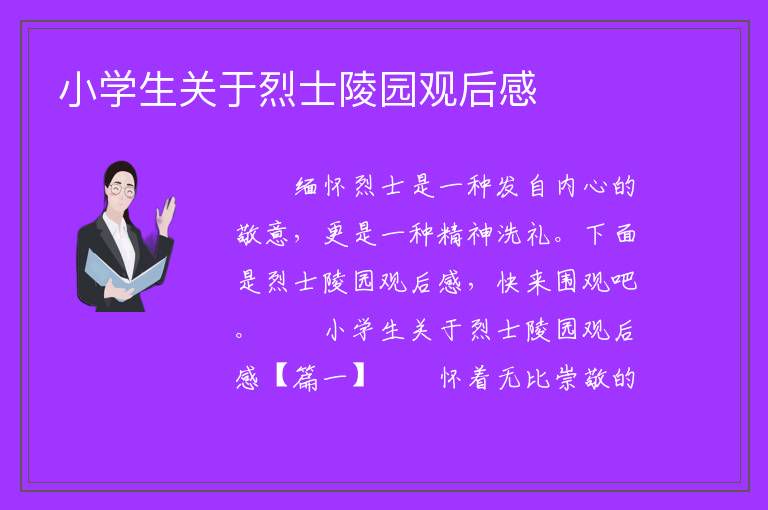 小学生关于烈士陵园观后感

缅怀烈士是一种发自内心的敬意，更是一种精神洗礼。下面是烈士陵园观后感，快来围观吧。　　小学生关于烈士陵园观后感【篇一】　　怀着无比崇敬的